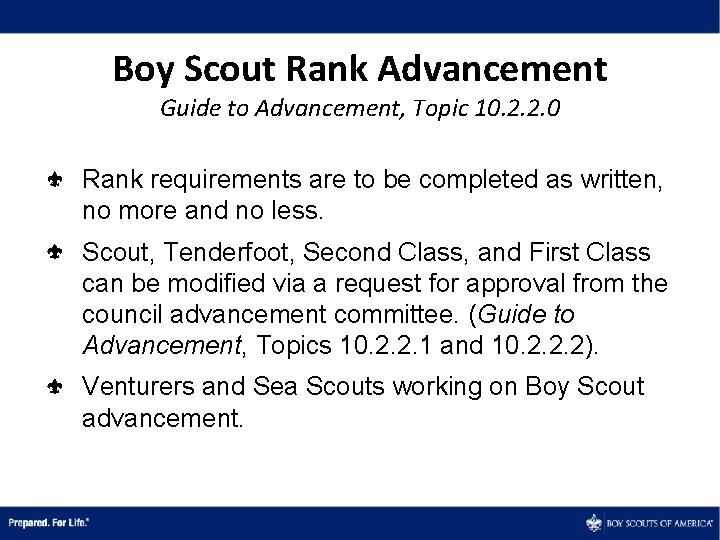 Boy Scout Rank Advancement

Guide to Advancement, Topic 10.2.2.0

Rank requirements are to be completed as written, no more and no less.

Scout, Tenderfoot, Second Class, and First Class can be modified via a request for approval from the council advancement committee. (Guide to Advancement, Topics 10.2.2.1 and 10.2.2.2).

Venturers and Sea Scouts working on Boy Scout advancement.

Prepared. For Life.®

BOY SCOUTS OF AMERICA®